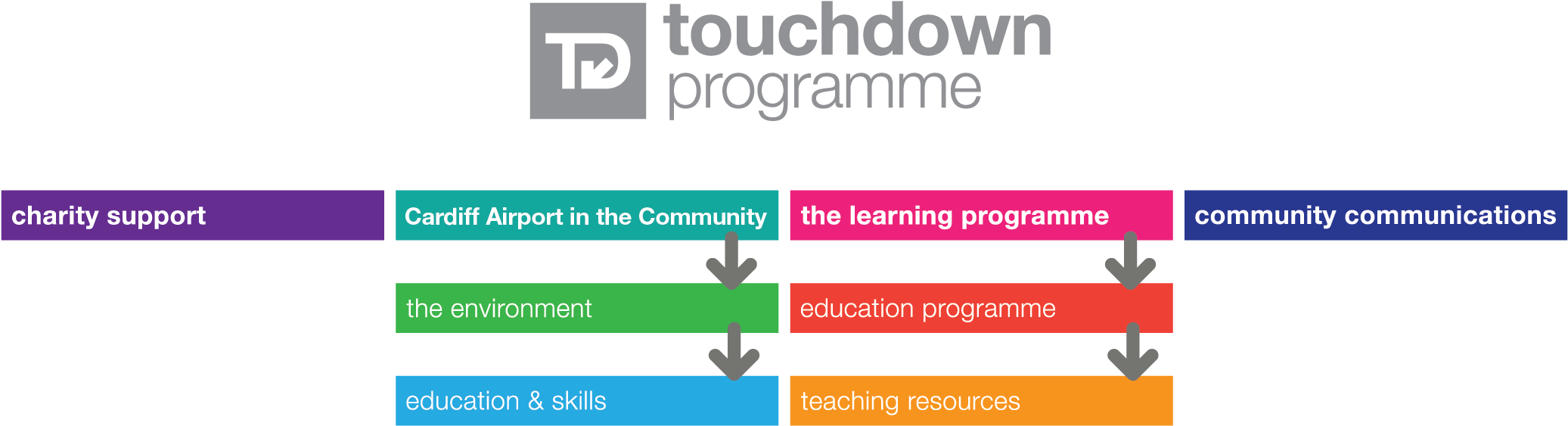 TD touchdown programme

charity support

Cardiff Airport in the Community

the environment

education & skills

the learning programme

education programme

teaching resources

community communications